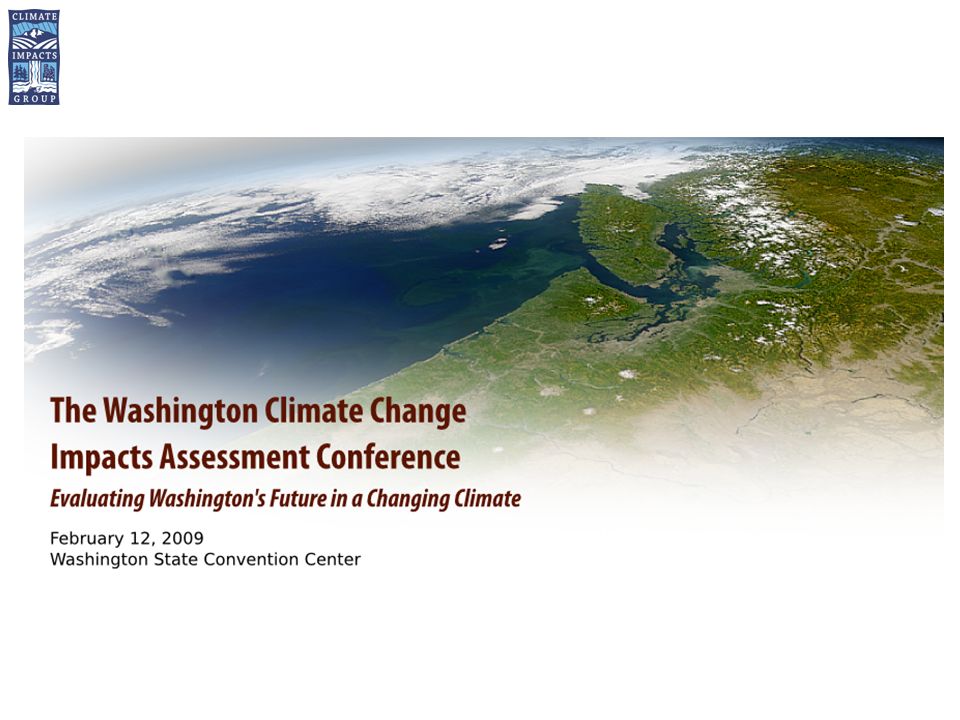 CLIMATE
IMPACTS
GROUP

The Washington Climate Change Impacts Assessment Conference

Evaluating Washington's Future in a Changing Climate

February 12, 2009
Washington State Convention Center